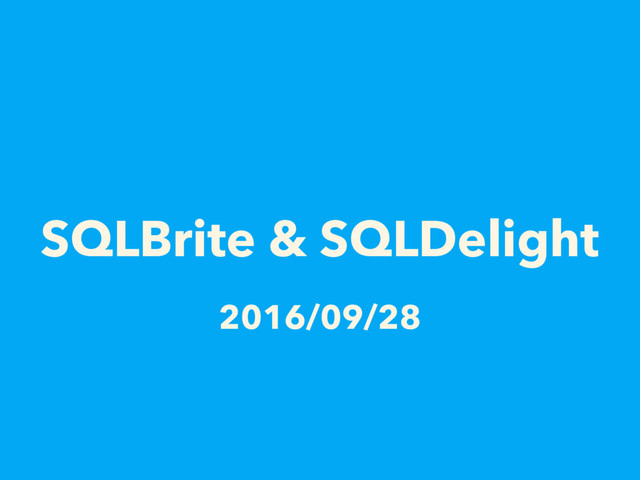 SQLBrite & SQLDelight

2016/09/28